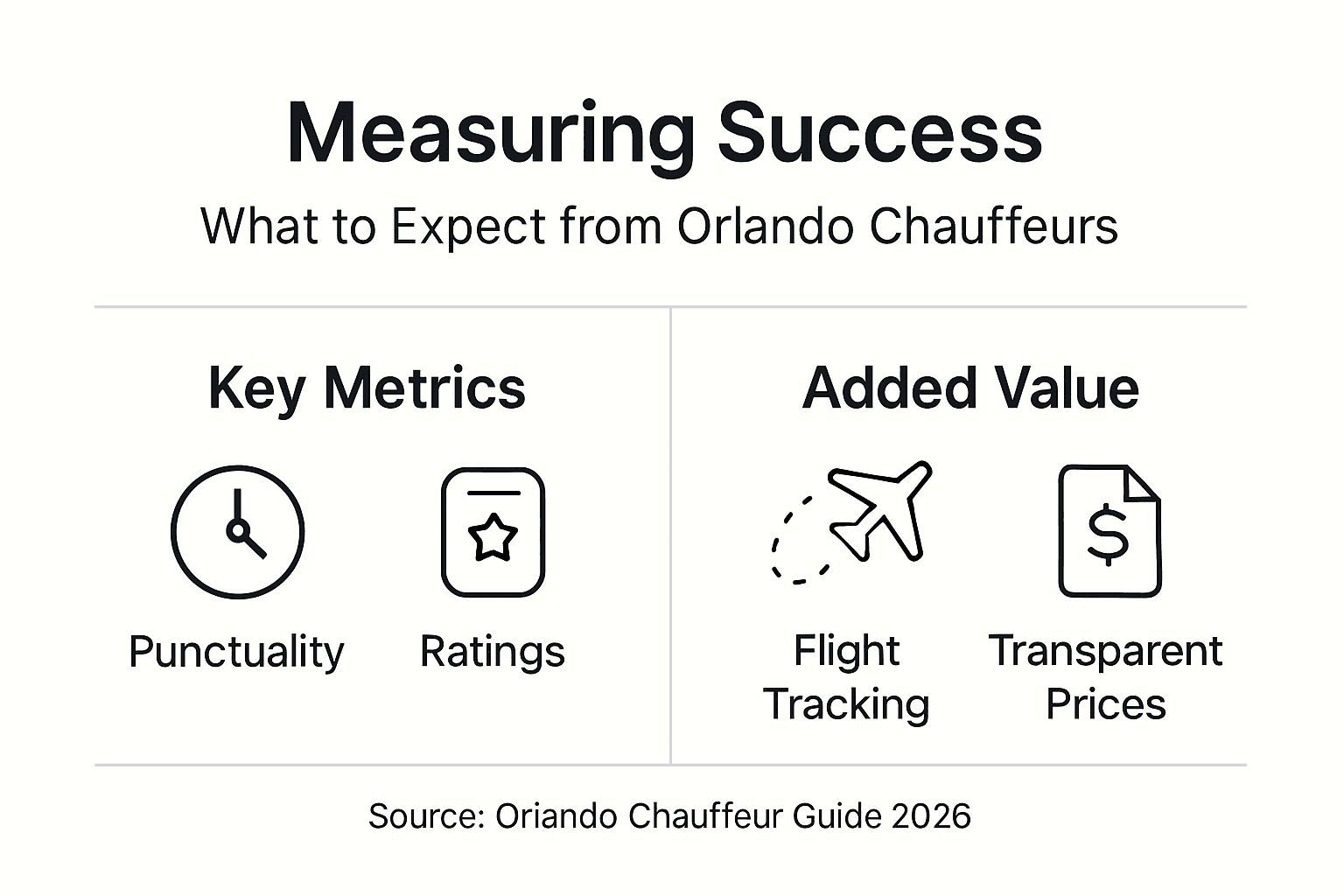 Measuring Success

What to Expect from Orlando Chauffeurs

Key Metrics

Punctuality

Ratings

Added Value

Flight Tracking

Transparent Prices

Source: Oriando Chauffeur Guide 2026